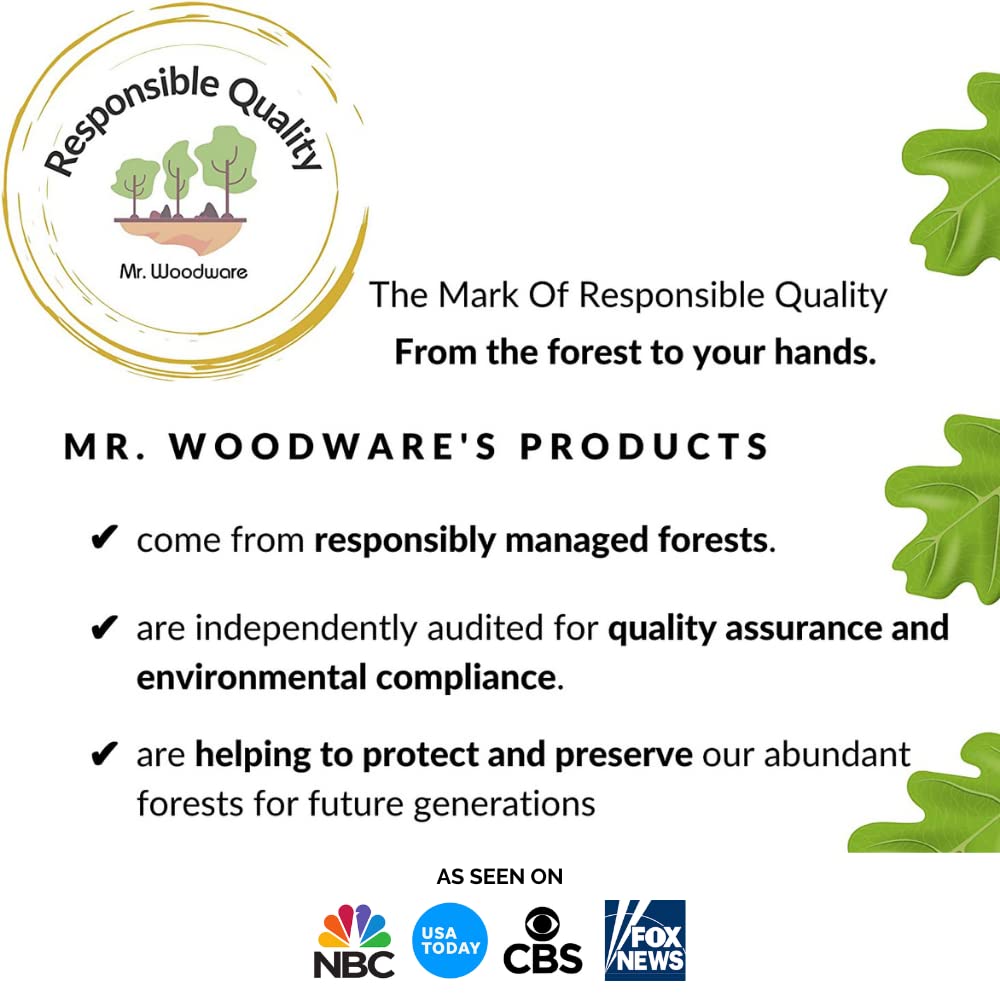 Responsible Quality

Mr. Woodware

The Mark Of Responsible Quality
From the forest to your hands.

MR. WOODWARE'S PRODUCTS

✔ come from responsibly managed forests.

✔ are independently audited for quality assurance and environmental compliance.

✔ are helping to protect and preserve our abundant forests for future generations

AS SEEN ON

NBC USA TODAY CBS FOX NEWS